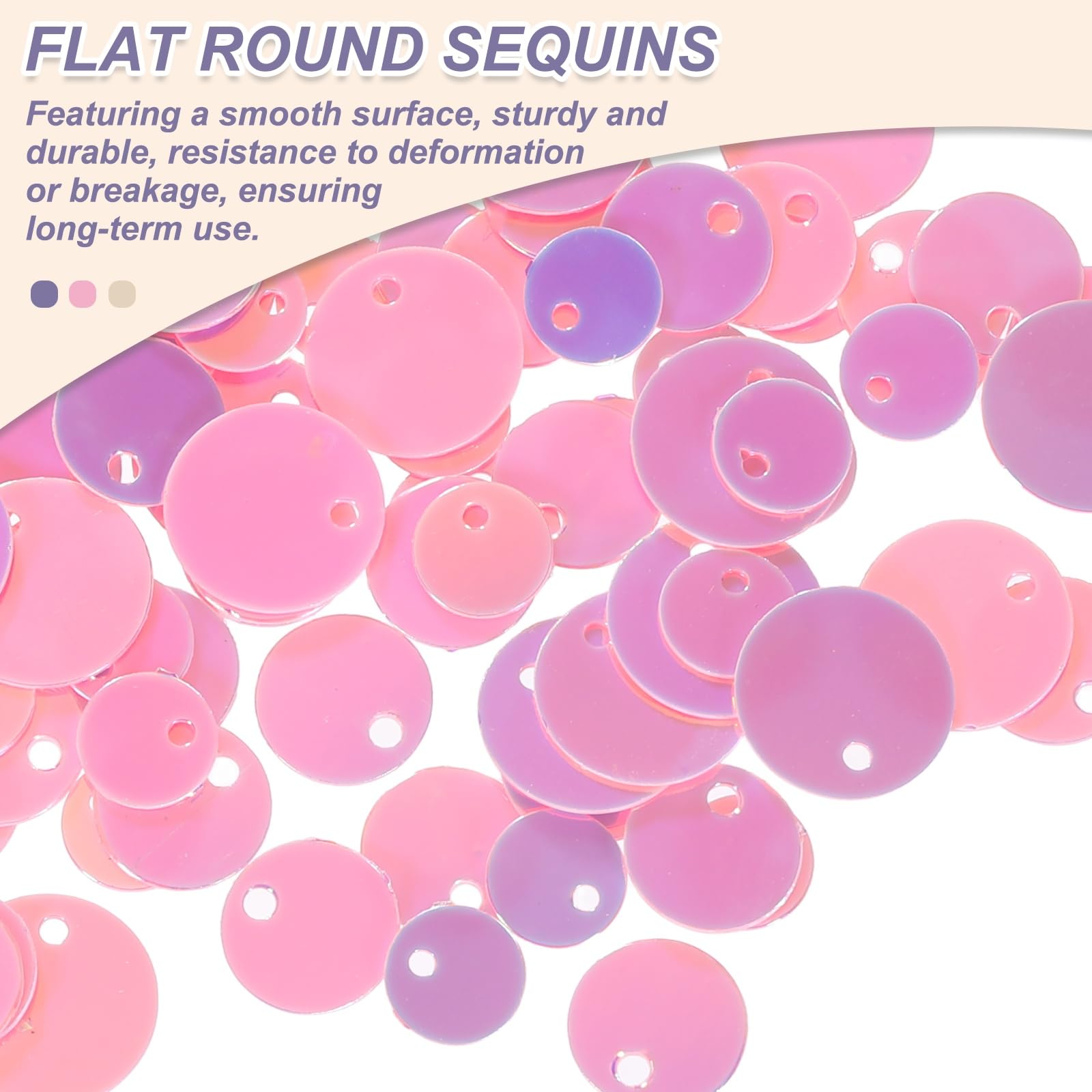 FLAT ROUND SEQUINS

Featuring a smooth surface, sturdy and durable, resistance to deformation or breakage, ensuring long-term use.